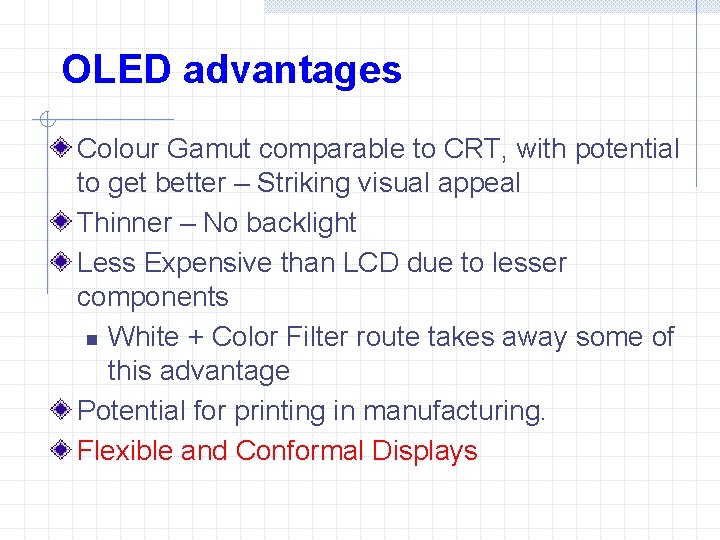 OLED advantages

Colour Gamut comparable to CRT, with potential to get better – Striking visual appeal

Thinner – No backlight

Less Expensive than LCD due to lesser components

White + Color Filter route takes away some of this advantage

Potential for printing in manufacturing.

Flexible and Conformal Displays